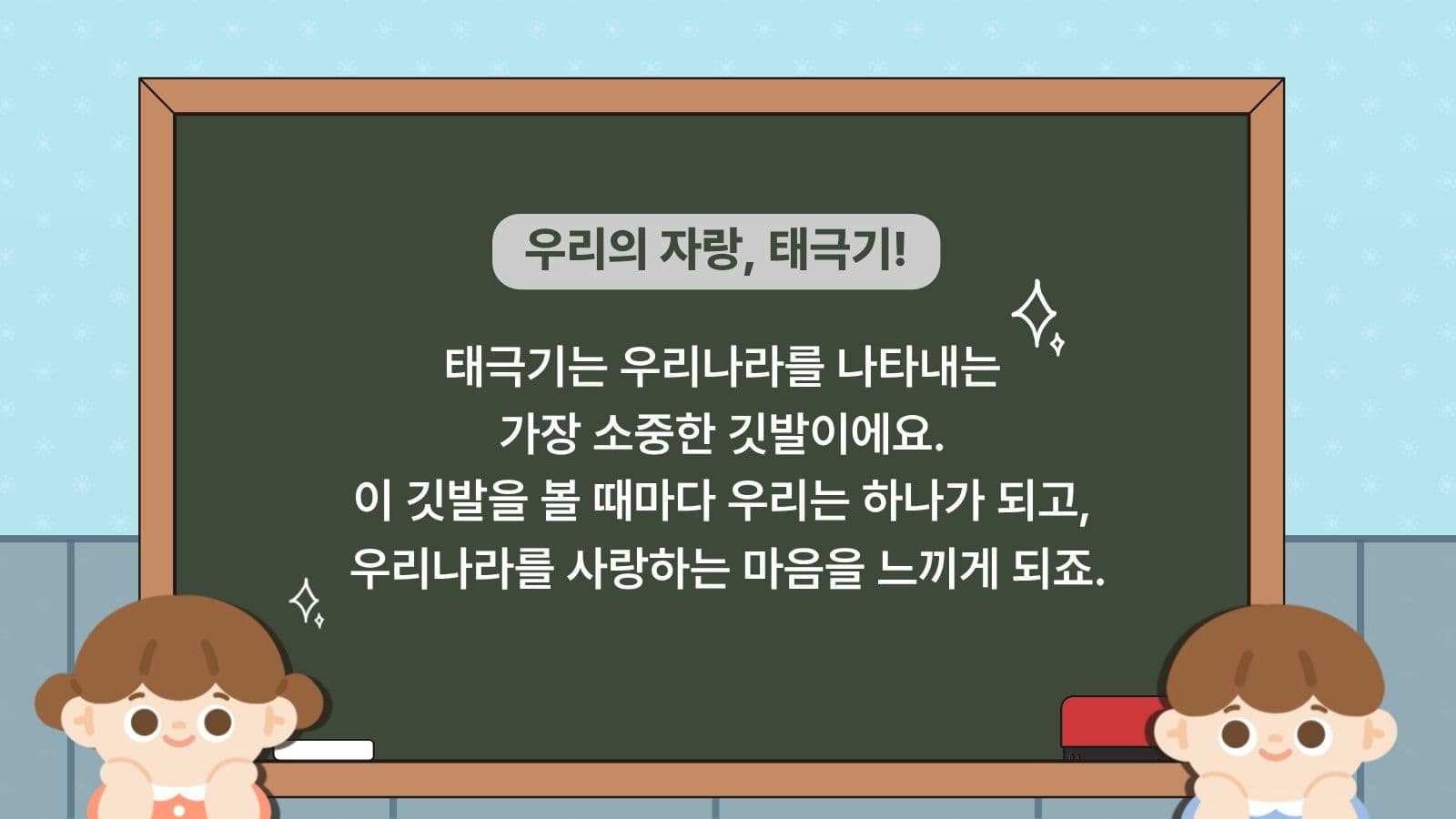 우리의 자랑, 태극기!

태극기는 우리나라를 나타내는 가장 소중한 깃발이에요. 이 깃발을 볼 때마다 우리는 하나가 되고, 우리나라를 사랑하는 마음을 느끼게 되죠.